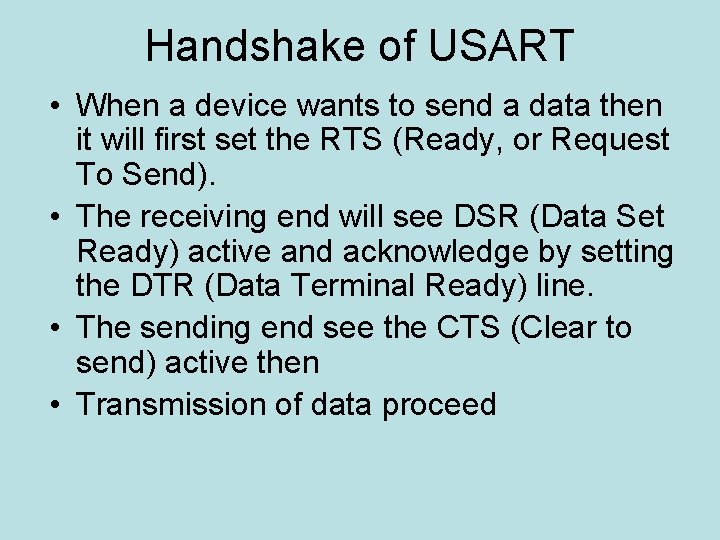 Handshake of USART

• When a device wants to send a data then it will first set the RTS (Ready, or Request To Send).
• The receiving end will see DSR (Data Set Ready) active and acknowledge by setting the DTR (Data Terminal Ready) line.
• The sending end see the CTS (Clear to send) active then
• Transmission of data proceed